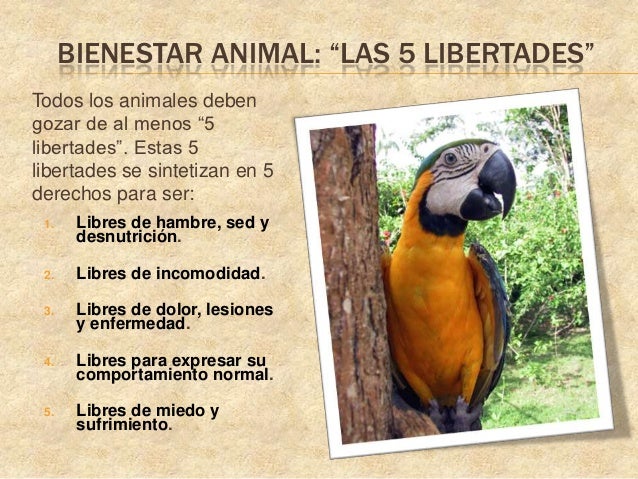 BIENESTAR ANIMAL: “LAS 5 LIBERTADES”

Todos los animales deben gozar de al menos “5 libertades”. Estas 5 libertades se sintetizan en 5 derechos para ser:

1. Libres de hambre, sed y desnutrición.
2. Libres de incomodidad.
3. Libres de dolor, lesiones y enfermedad.
4. Libres para expresar su comportamiento normal.
5. Libres de miedo y sufrimiento.